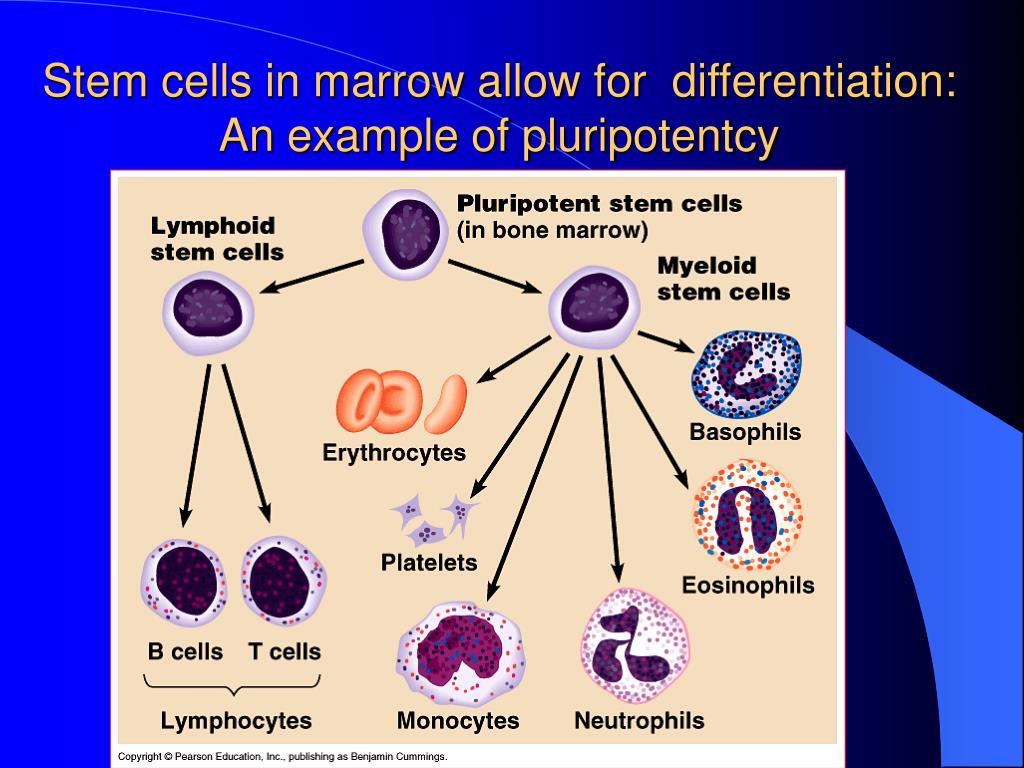 Stem cells in marrow allow for differentiation: An example of pluripotentcy

Pluripotent stem cells (in bone marrow)

Lymphoid stem cells

Myeloid stem cells

Erythrocytes

Basophils

Platelets

Eosinophils

B cells

T cells

Lymphocytes

Monocytes

Neutrophils

Copyright © Pearson Education, Inc., publishing as Benjamin Cummings.